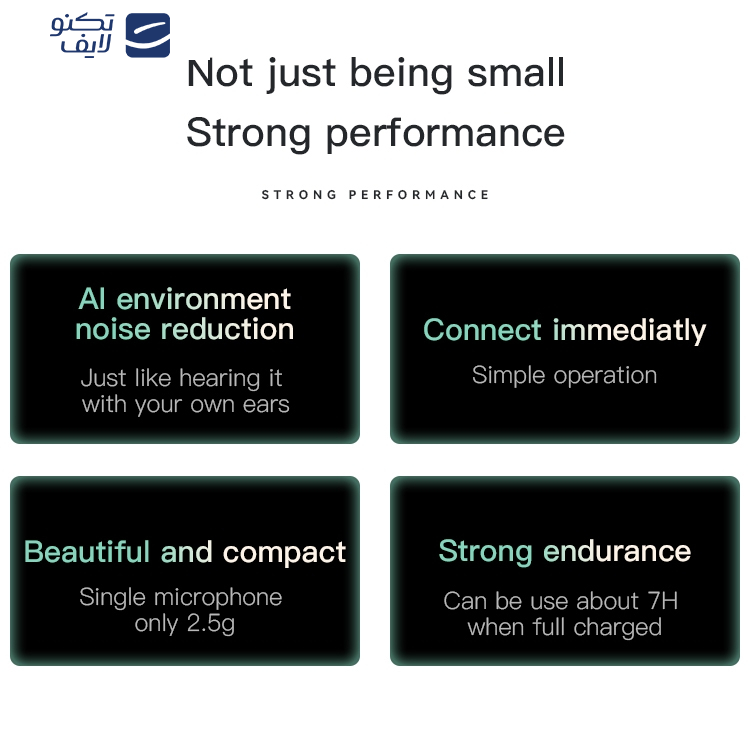 تکنو لایف

Not just being small
Strong performance

STRONG PERFORMANCE

AI environment noise reduction

Just like hearing it with your own ears

Connect immediatly

Simple operation

Beautiful and compact

Single microphone only 2.5g

Strong endurance

Can be use about 7H when full charged